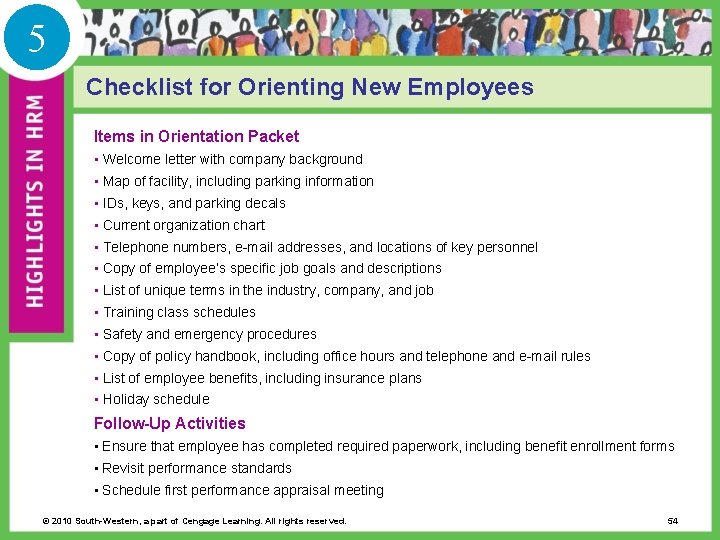 5

HIGHLIGHTS IN HRM

Checklist for Orienting New Employees

Items in Orientation Packet
• Welcome letter with company background
• Map of facility, including parking information
• IDs, keys, and parking decals
• Current organization chart
• Telephone numbers, e-mail addresses, and locations of key personnel
• Copy of employee's specific job goals and descriptions
• List of unique terms in the industry, company, and job
• Training class schedules
• Safety and emergency procedures
• Copy of policy handbook, including office hours and telephone and e-mail rules
• List of employee benefits, including insurance plans
• Holiday schedule

Follow-Up Activities
• Ensure that employee has completed required paperwork, including benefit enrollment forms
• Revisit performance standards
• Schedule first performance appraisal meeting

© 2010 South-Western, a part of Cengage Learning. All rights reserved.

54